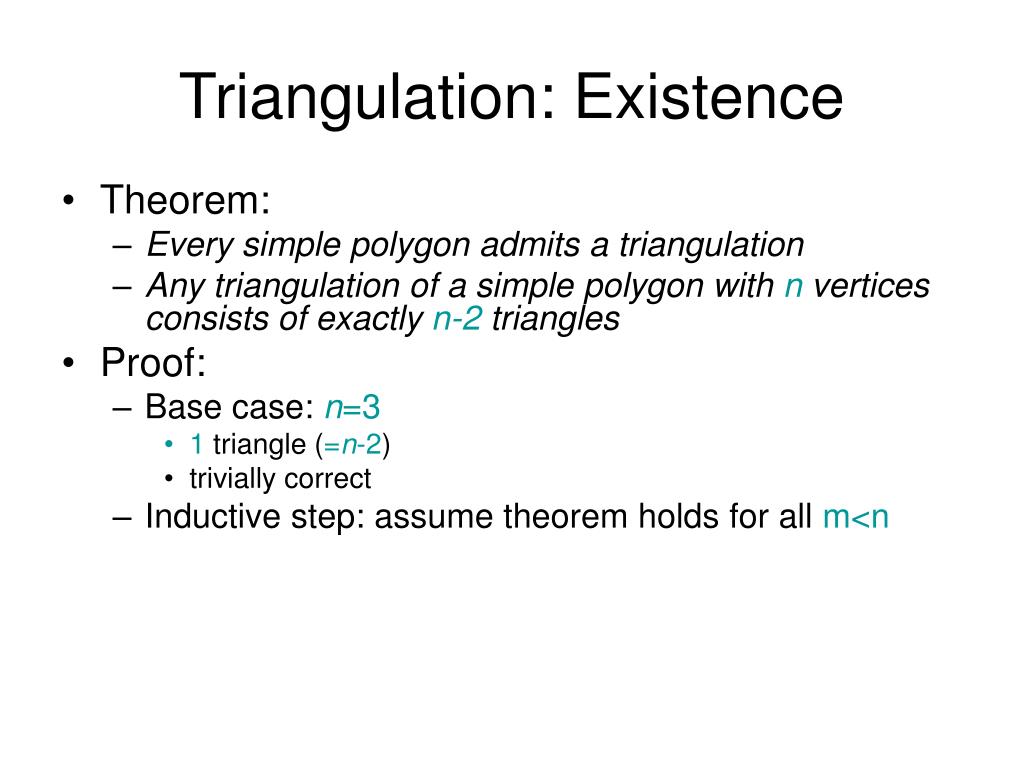 Triangulation: Existence

• Theorem:
– Every simple polygon admits a triangulation
– Any triangulation of a simple polygon with $n$ vertices consists of exactly $n-2$ triangles
• Proof:
– Base case: $n=3$
• 1 triangle ($=n-2$)
• trivially correct
– Inductive step: assume theorem holds for all $m<n$